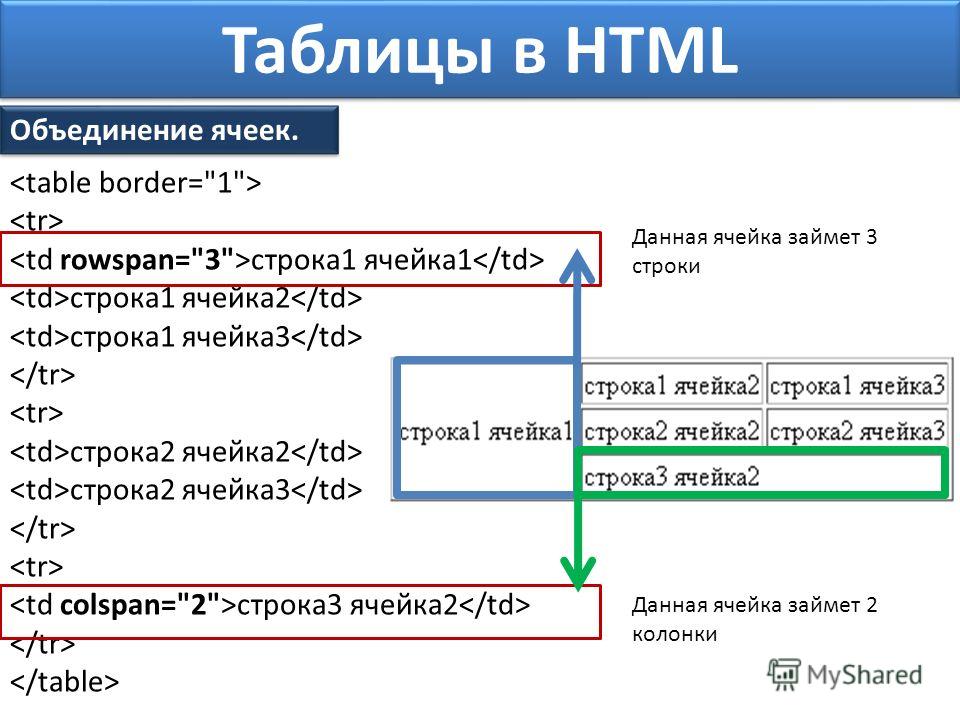 Таблицы в HTML

Объединение ячеек.

<table border="1">
<tr>
<td rowspan="3">строка1 ячейка1</td>
<td>строка1 ячейка2</td>
<td>строка1 ячейка3</td>
</tr>
<tr>
<td>строка2 ячейка2</td>
<td>строка2 ячейка3</td>
</tr>
<tr>
<td colspan="2">строка3 ячейка2</td>
</tr>
</table>

Данная ячейка займет 3 строки

| строка1 ячейка1 | строка1 ячейка2 | строка1 ячейка3 |
|---|---|---|
| | строка2 ячейка2 | строка2 ячейка3 |
| | строка3 ячейка2 | |

Данная ячейка займет 2 колонки

MyShared